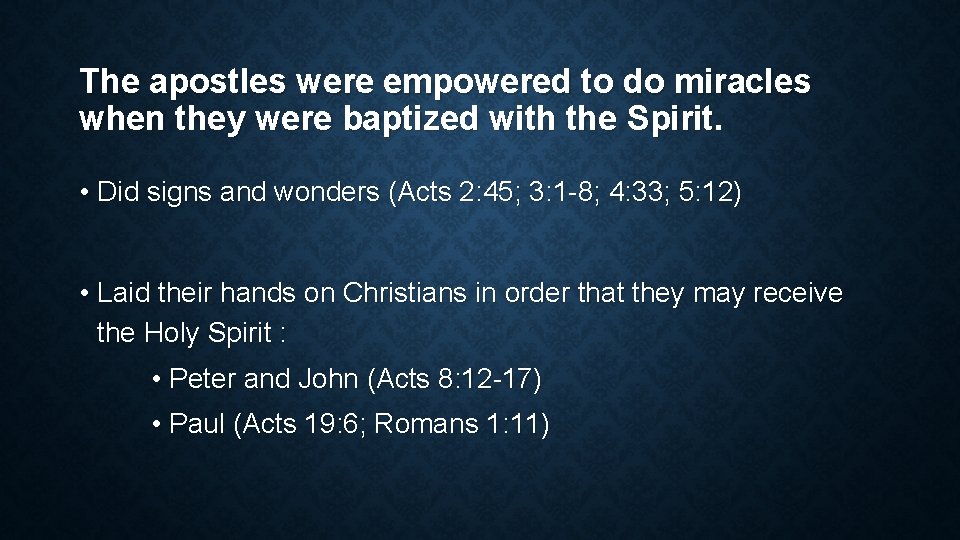 The apostles were empowered to do miracles when they were baptized with the Spirit.

• Did signs and wonders (Acts 2:45; 3:1-8; 4:33; 5:12)

• Laid their hands on Christians in order that they may receive the Holy Spirit :

• Peter and John (Acts 8:12-17)

• Paul (Acts 19:6; Romans 1:11)